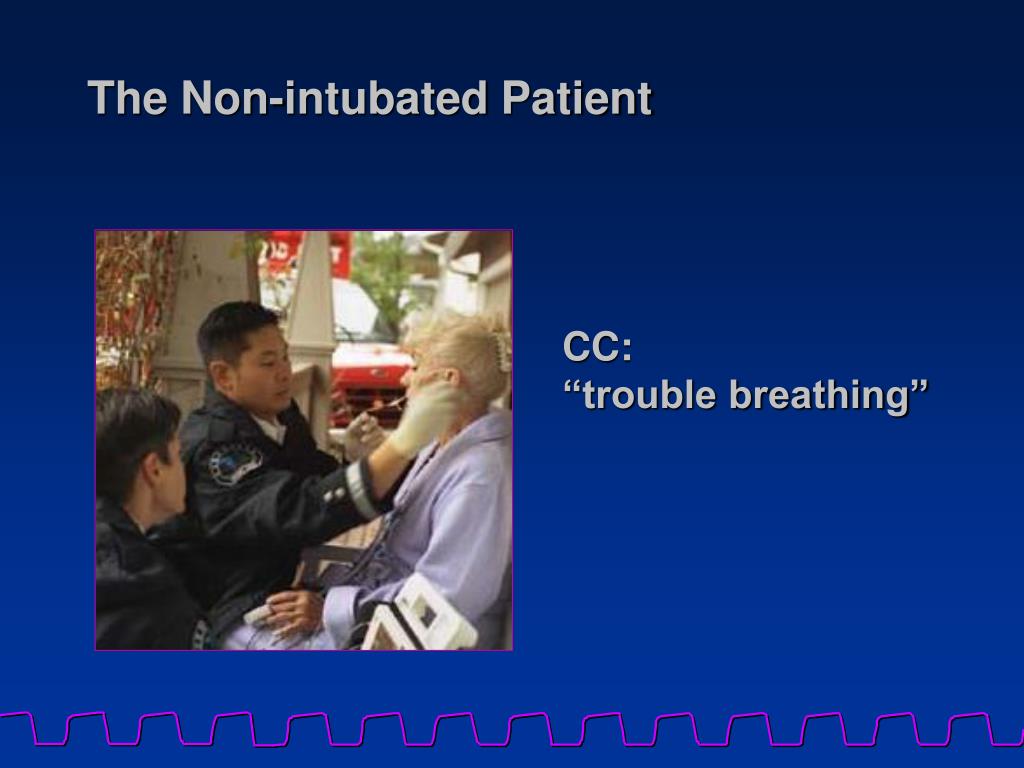 The Non-intubated Patient

CC:
“trouble breathing”